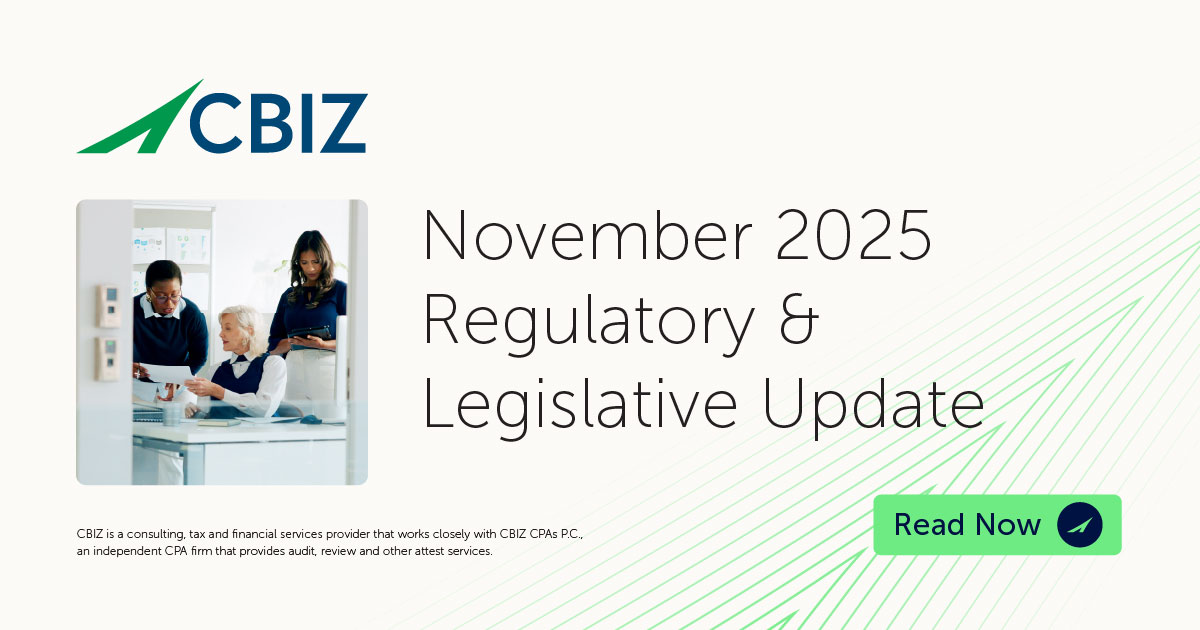 CBIZ

November 2025 Regulatory & Legislative Update

CBIZ is a consulting, tax and financial services provider that works closely with CBIZ CPAs P.C., an independent CPA firm that provides audit, review and other attest services.

Read Now